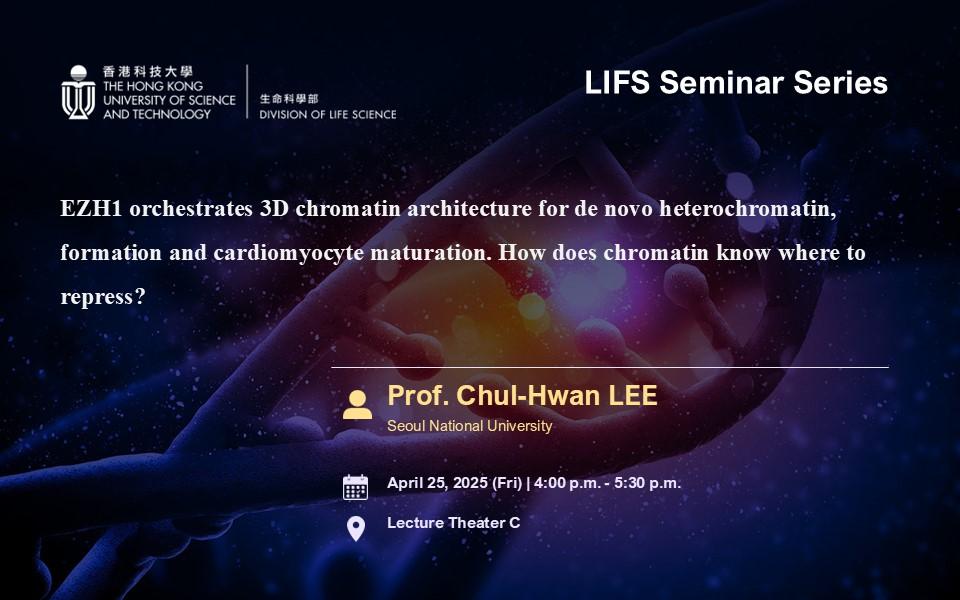 香港科技大學
THE HONG KONG UNIVERSITY OF SCIENCE AND TECHNOLOGY

生命科學部
DIVISION OF LIFE SCIENCE

LIFS Seminar Series

EZH1 orchestrates 3D chromatin architecture for de novo heterochromatin, formation and cardiomyocyte maturation. How does chromatin know where to repress?

Prof. Chul-Hwan LEE
Seoul National University

April 25, 2025 (Fri) | 4:00 p.m. - 5:30 p.m.

Lecture Theater C